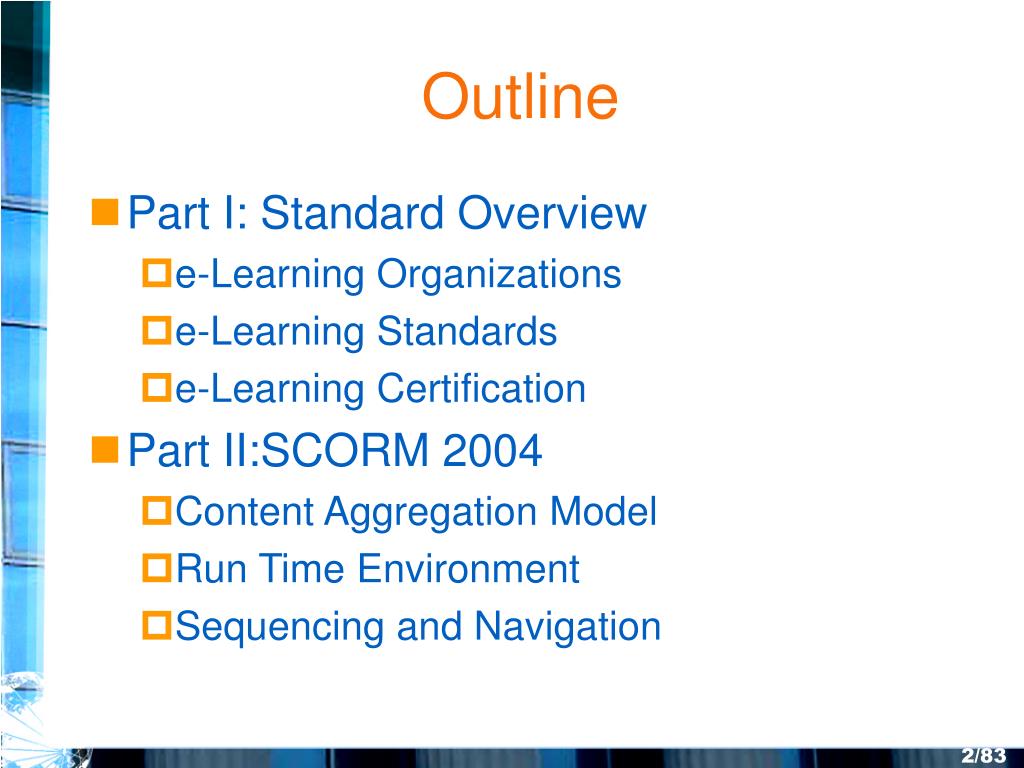 Outline

Part I: Standard Overview
e-Learning Organizations
e-Learning Standards
e-Learning Certification

Part II:SCORM 2004
Content Aggregation Model
Run Time Environment
Sequencing and Navigation

2/83